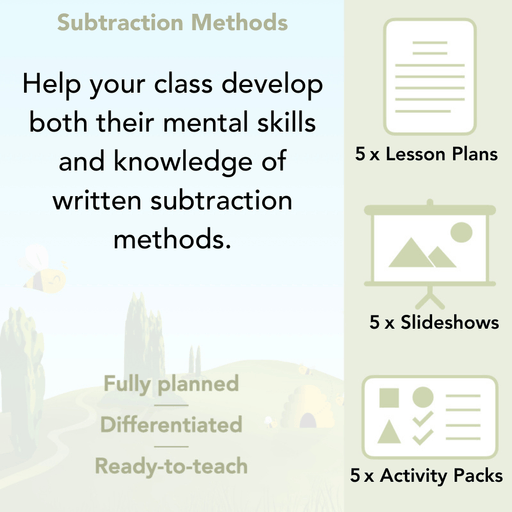 Subtraction Methods

Help your class develop both their mental skills and knowledge of written subtraction methods.

Fully planned

Differentiated

Ready-to-teach

5 x Lesson Plans

5 x Slideshows

5 x Activity Packs